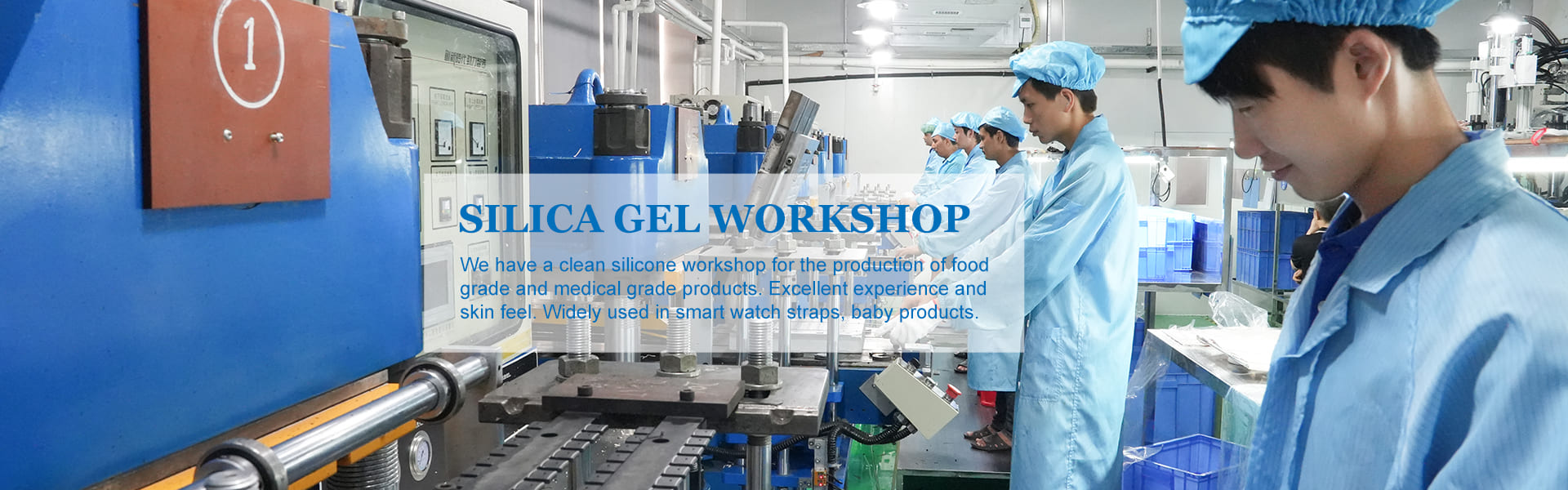 1

SILICA GEL WORKSHOP

We have a clean silicone workshop for the production of food grade and medical grade products. Excellent experience and skin feel. Widely used in smart watch straps, baby products.